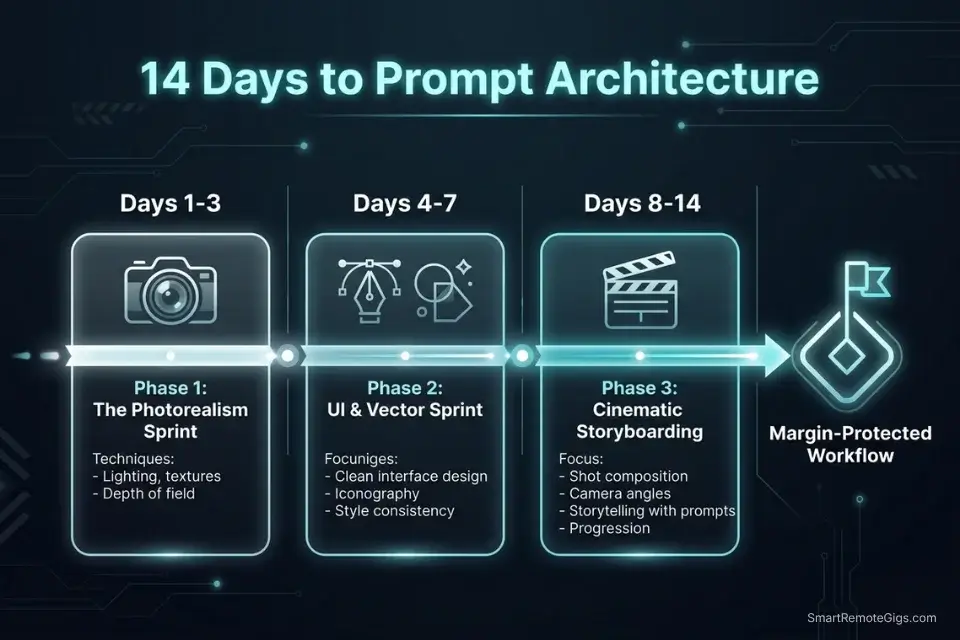 14 Days to Prompt Architecture

Days 1-3

Phase 1:
The Photorealism Sprint

Techniques:
- Lighting, textures
- Depth of field

Days 4-7

Phase 2:
UI & Vector Sprint

Focuniges:
- Clean interface design
- Iconography
- Style consistency

Days 8-14

Phase 3:
Cinematic Storyboarding

Focus:
- Shot composition
- Camera angles
- Storytelling with prompts
- Progression

Margin-Protected Workflow

SmartRemoteGigs.com